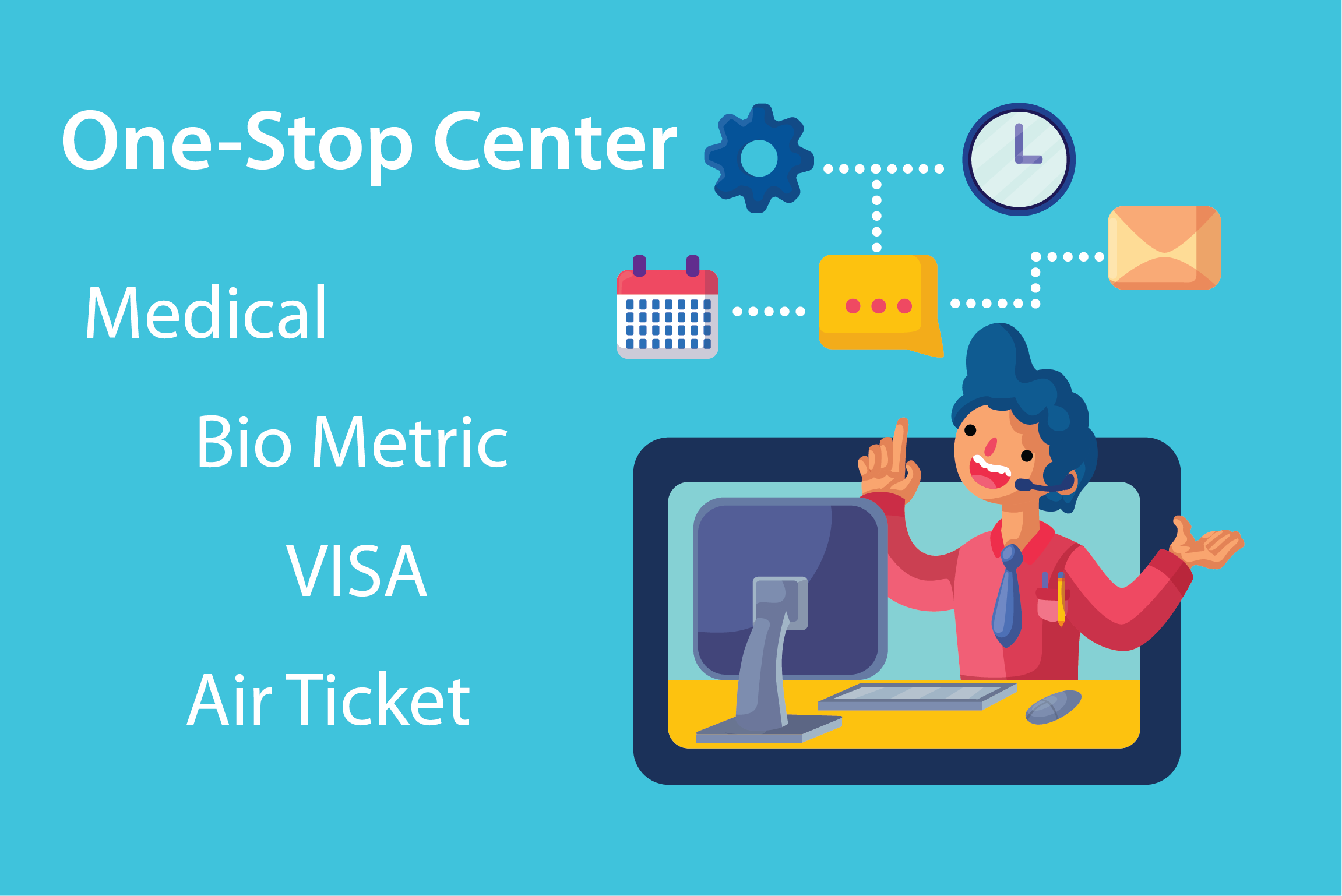 One-Stop Center

Medical

Bio Metric

VISA

Air Ticket